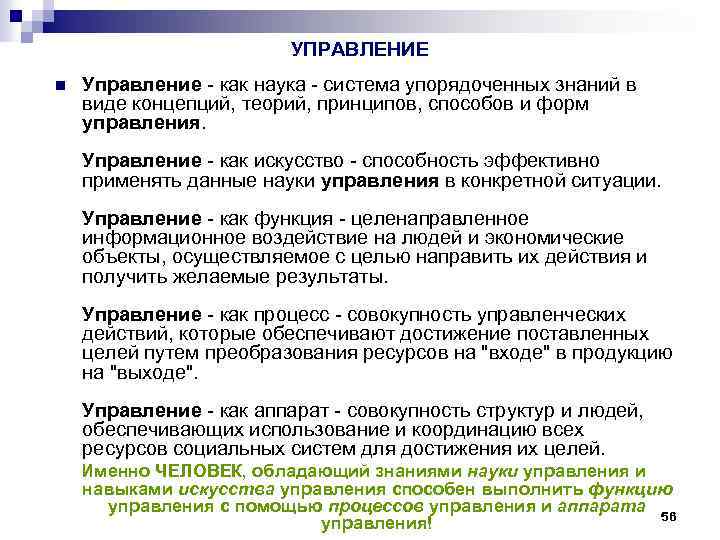 УПРАВЛЕНИЕ

Управление - как наука - система упорядоченных знаний в виде концепций, теорий, принципов, способов и форм управления.

Управление - как искусство - способность эффективно применять данные науки управления в конкретной ситуации.

Управление - как функция - целенаправленное информационное воздействие на людей и экономические объекты, осуществляемое с целью направить их действия и получить желаемые результаты.

Управление - как процесс - совокупность управленческих действий, которые обеспечивают достижение поставленных целей путем преобразования ресурсов на "входе" в продукцию на "выходе".

Управление - как аппарат - совокупность структур и людей, обеспечивающих использование и координацию всех ресурсов социальных систем для достижения их целей.

Именно ЧЕЛОВЕК, обладающий знаниями науки управления и навыками искусства управления способен выполнить функцию управления с помощью процессов управления и аппарата управления!

56